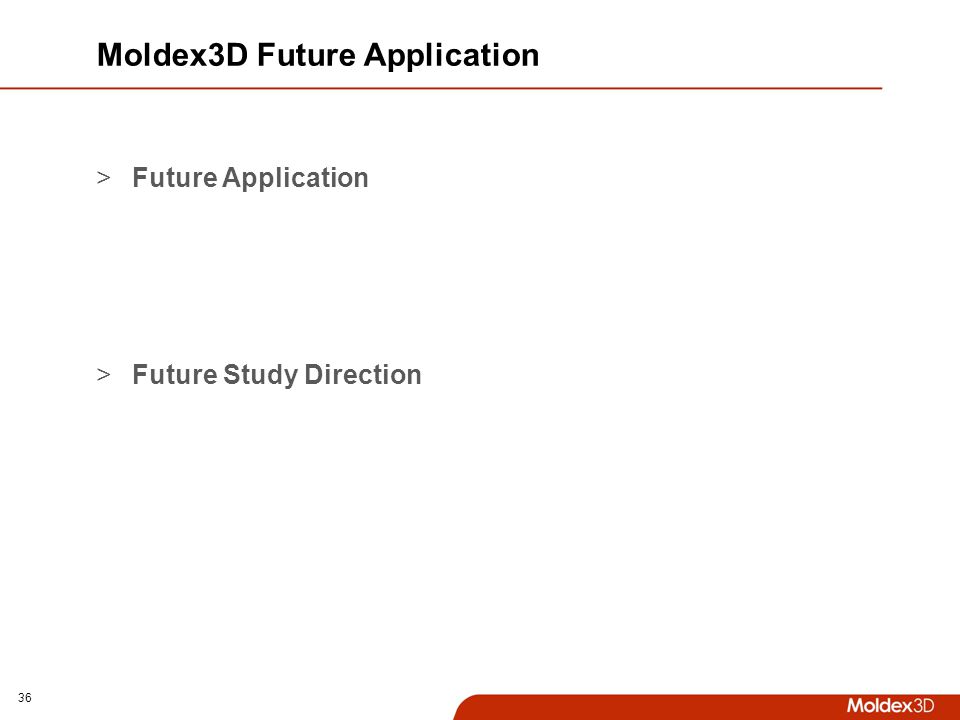 Moldex3D Future Application

> Future Application

> Future Study Direction

36

Moldex3D